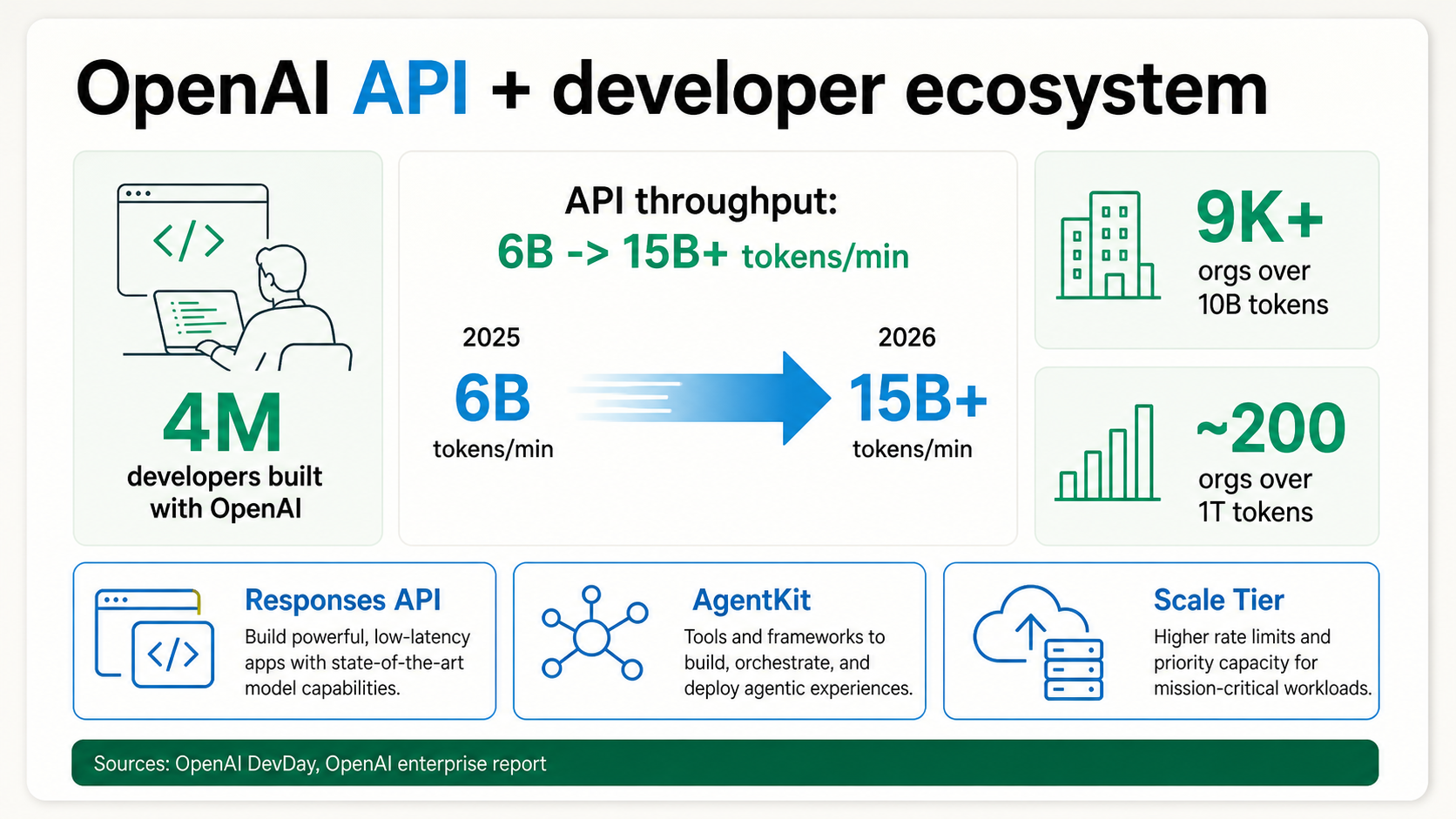 OpenAI API + developer ecosystem

</>

4M
developers built with OpenAI

API throughput:
6B -> 15B+ tokens/min

2025
6B
tokens/min

2026
15B+
tokens/min

9K+
orgs over 10B tokens

~200
orgs over 1T tokens

</>

Responses API
Build powerful, low-latency apps with state-of-the-art model capabilities.

AgentKit
Tools and frameworks to build, orchestrate, and deploy agentic experiences.

Scale Tier
Higher rate limits and priority capacity for mission-critical workloads.

Sources: OpenAI DevDay, OpenAI enterprise report